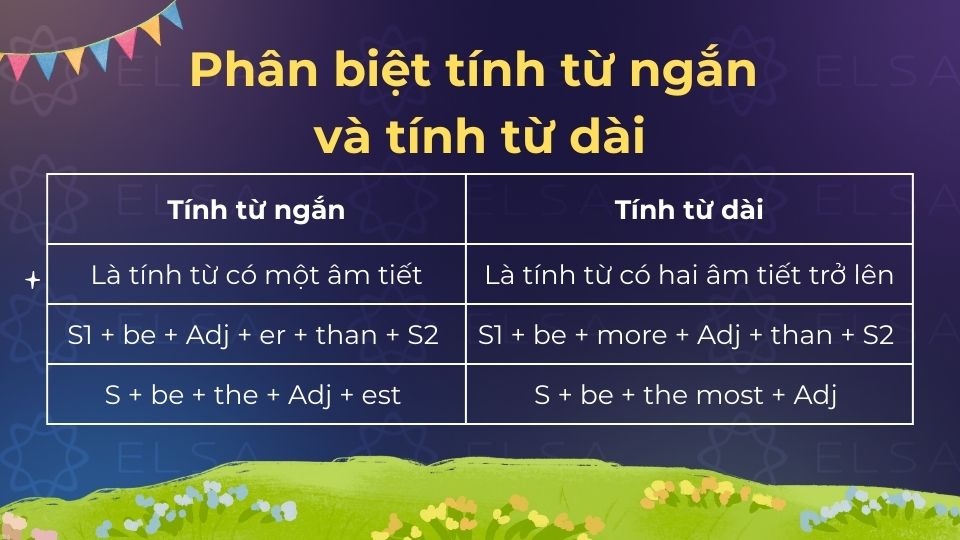 Phân biệt tính từ ngắn và tính từ dài

| Tính từ ngắn | Tính từ dài |
|---|---|
| Là tính từ có một âm tiết | Là tính từ có hai âm tiết trở lên |
| S1 + be + Adj + er + than + S2 | S1 + be + more + Adj + than + S2 |
| S + be + the + Adj + est | S + be + the most + Adj |

ELSA